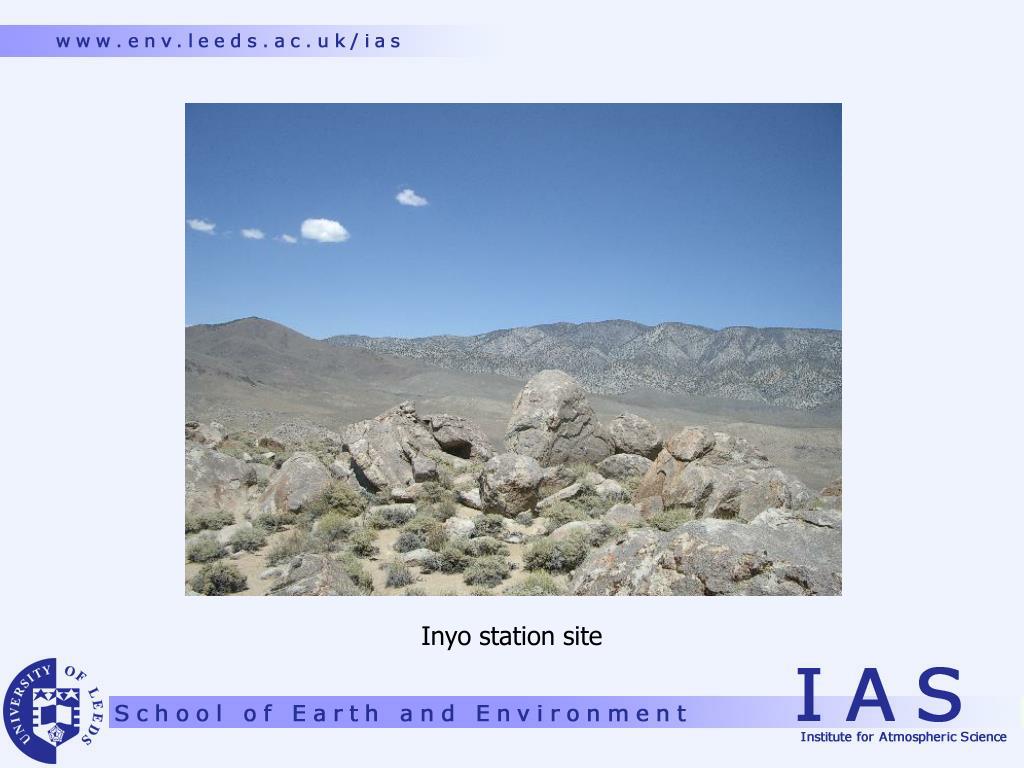 www.env.leeds.ac.uk/ias

Inyo station site

UNIVERSITY OF LEEDS

School of Earth and Environment

IAS
Institute for Atmospheric Science